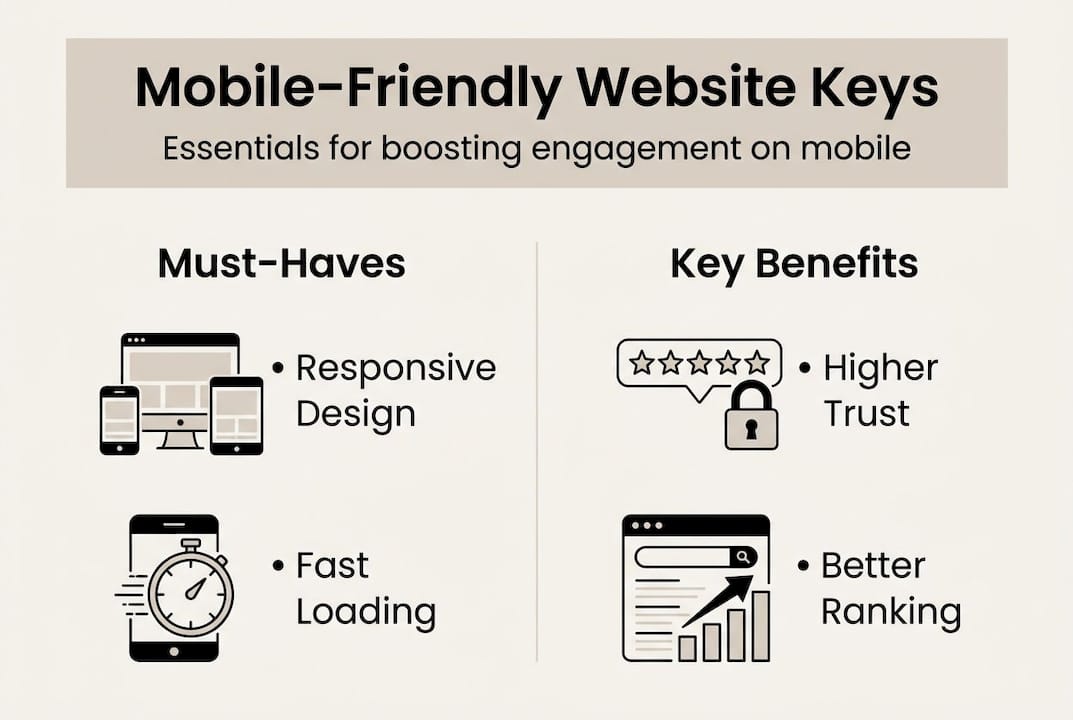 Mobile-Friendly Website Keys

Essentials for boosting engagement on mobile

Must-Haves

• Responsive Design

• Fast Loading

Key Benefits

• Higher Trust

• Better Ranking